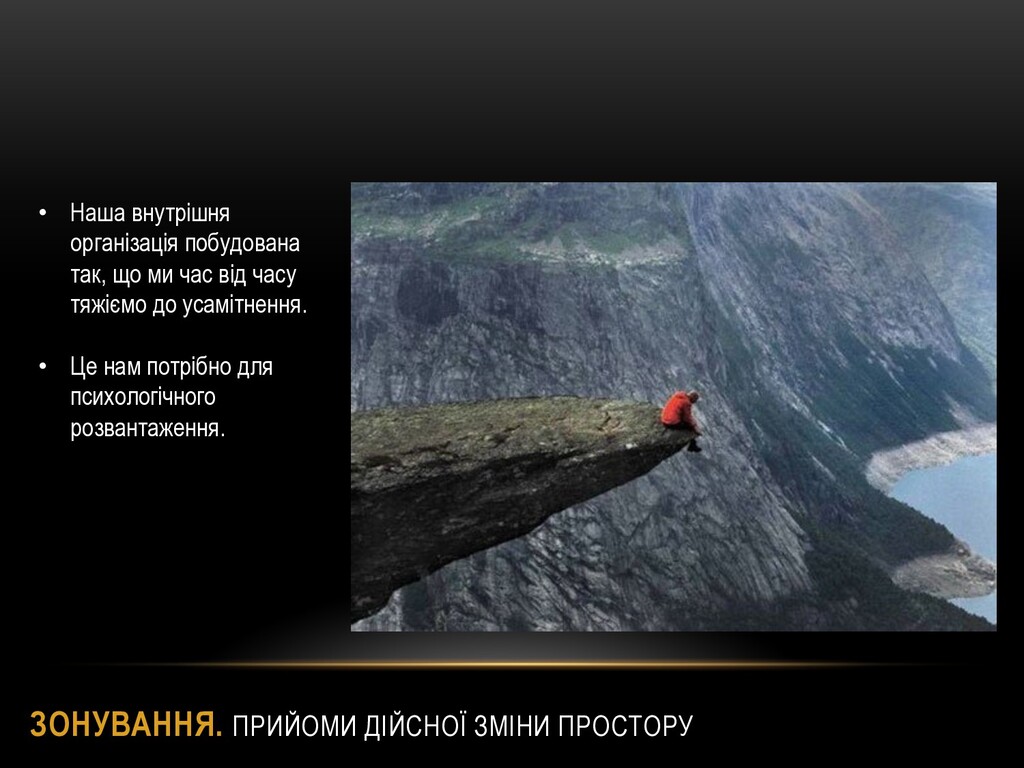 • Наша внутрішня організація побудована так, що ми час від часу тяжіємо до усамітнення.

• Це нам потрібно для психологічного розвантаження.

ЗОНУВАННЯ. ПРИЙОМИ ДІЙСНОЇ ЗМІНИ ПРОСТОРУ